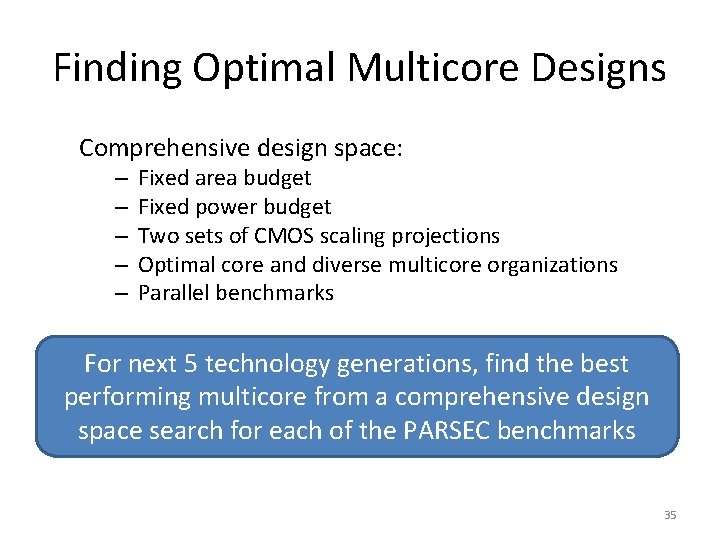 Finding Optimal Multicore Designs

Comprehensive design space:
– Fixed area budget
– Fixed power budget
– Two sets of CMOS scaling projections
– Optimal core and diverse multicore organizations
– Parallel benchmarks

For next 5 technology generations, find the best performing multicore from a comprehensive design space search for each of the PARSEC benchmarks

35